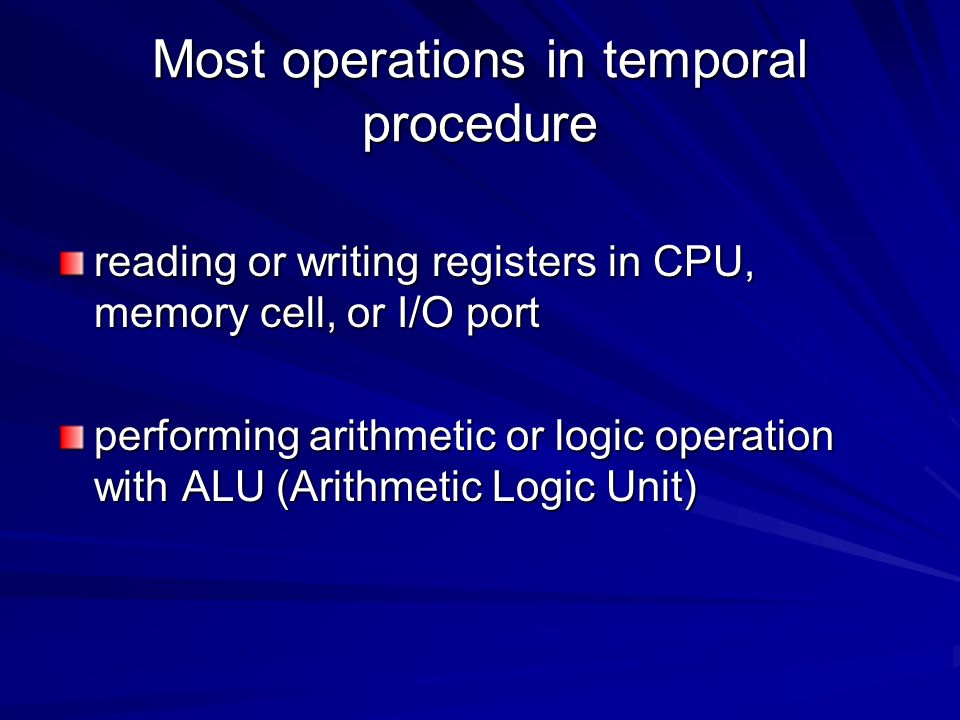 Most operations in temporal procedure

reading or writing registers in CPU, memory cell, or I/O port

performing arithmetic or logic operation with ALU (Arithmetic Logic Unit)